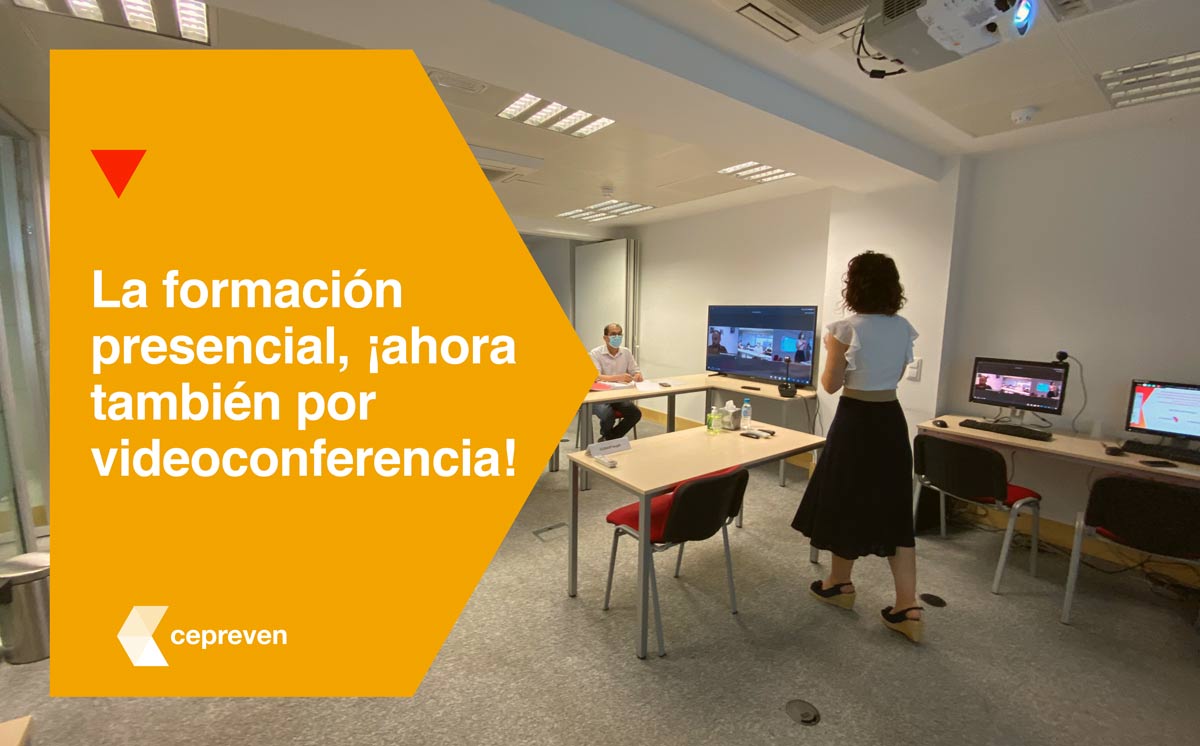 La formación presencial, ¡ahora también por videoconferencia!

cepreven